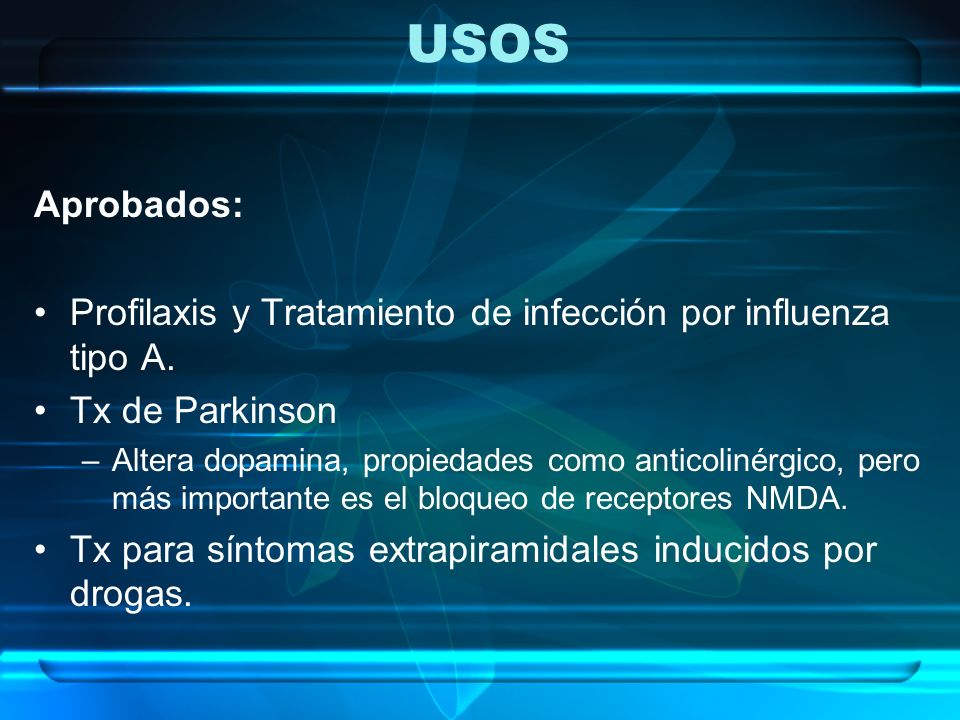 USOS

Aprobados:

• Profilaxis y Tratamiento de infección por influenza tipo A.
• Tx de Parkinson
– Altera dopamina, propiedades como anticolinérgico, pero más importante es el bloqueo de receptores NMDA.
• Tx para síntomas extrapiramidales inducidos por drogas.